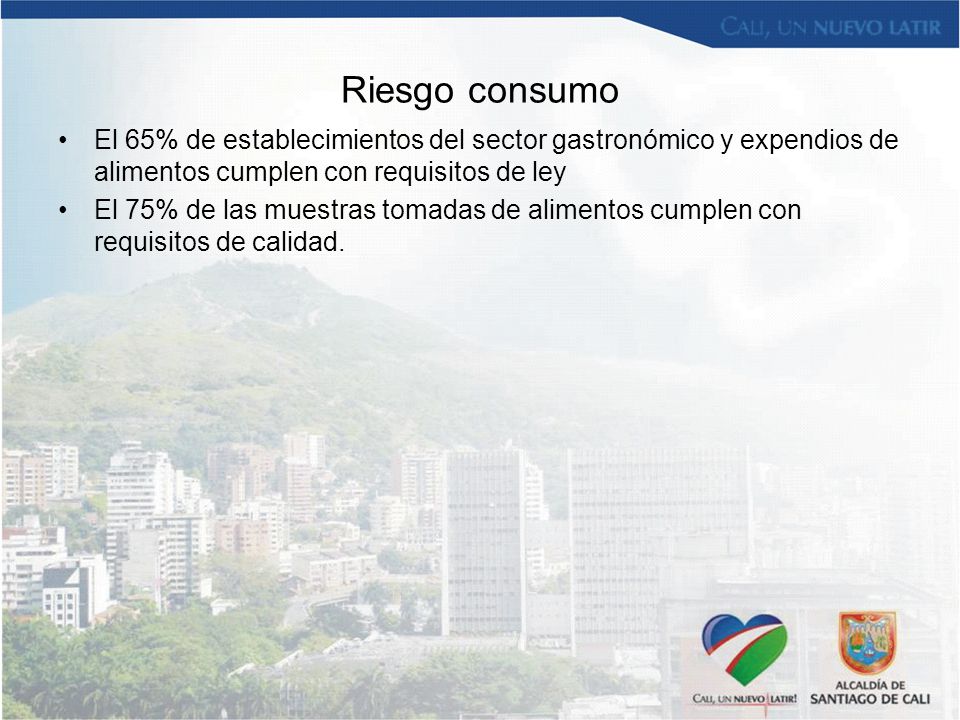 CALI, UN NUEVO LATIR

Riesgo consumo

• El 65% de establecimientos del sector gastronómico y expendios de alimentos cumplen con requisitos de ley
• El 75% de las muestras tomadas de alimentos cumplen con requisitos de calidad.

CALI, UN NUEVO LATIR!

ALCALDÍA DE SANTIAGO DE CALI